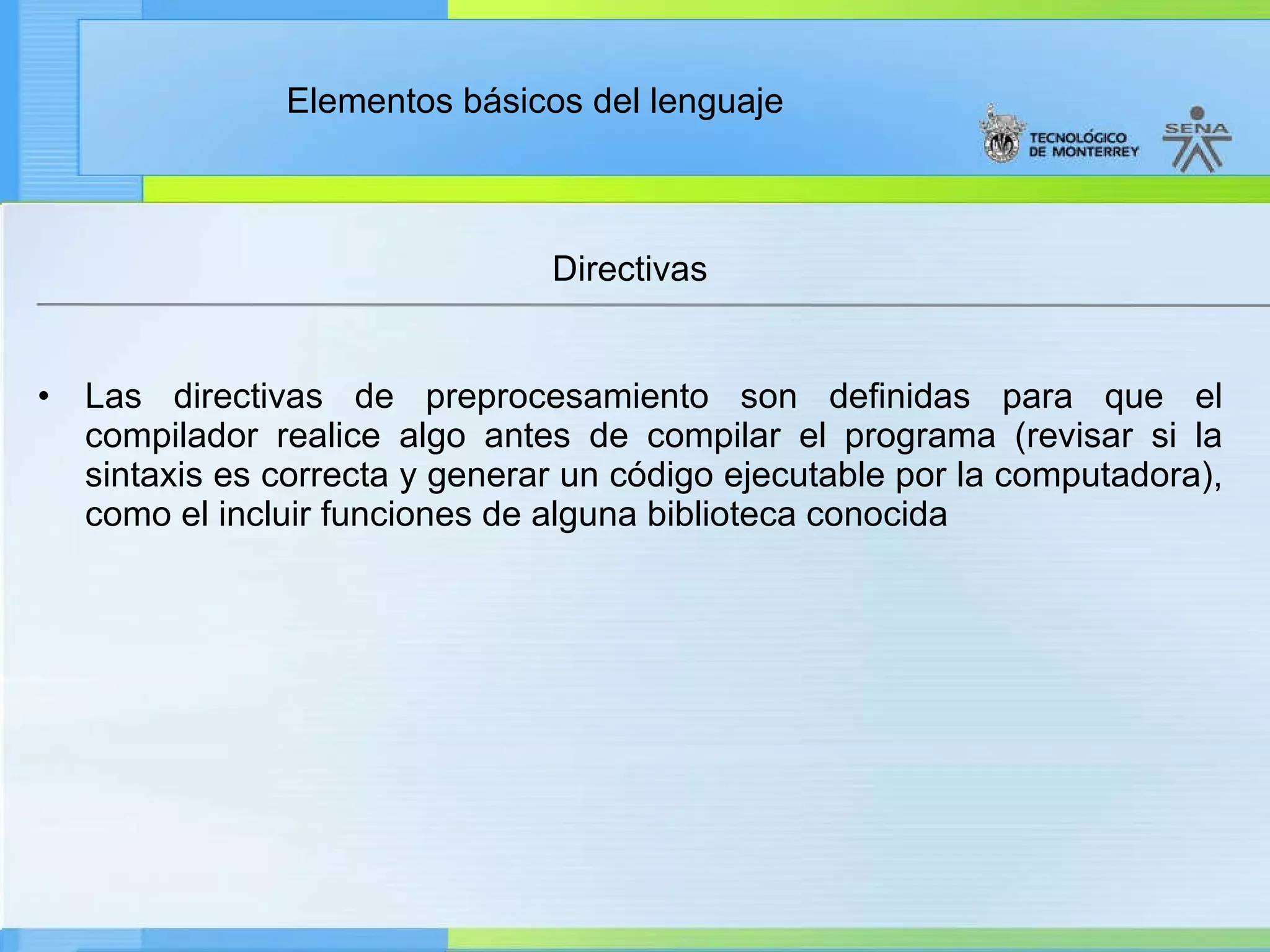 Elementos básicos del lenguaje

TECNOLÓGICO DE MONTERREY

SENA

Directivas

• Las directivas de preprocesamiento son definidas para que el compilador realice algo antes de compilar el programa (revisar si la sintaxis es correcta y generar un código ejecutable por la computadora), como el incluir funciones de alguna biblioteca conocida